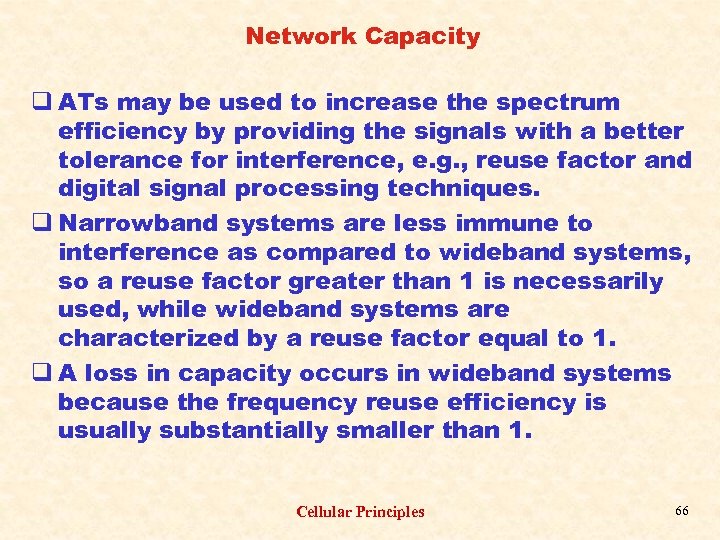 Network Capacity

❑ ATs may be used to increase the spectrum efficiency by providing the signals with a better tolerance for interference, e.g., reuse factor and digital signal processing techniques.

❑ Narrowband systems are less immune to interference as compared to wideband systems, so a reuse factor greater than 1 is necessarily used, while wideband systems are characterized by a reuse factor equal to 1.

❑ A loss in capacity occurs in wideband systems because the frequency reuse efficiency is usually substantially smaller than 1.

Cellular Principles

66